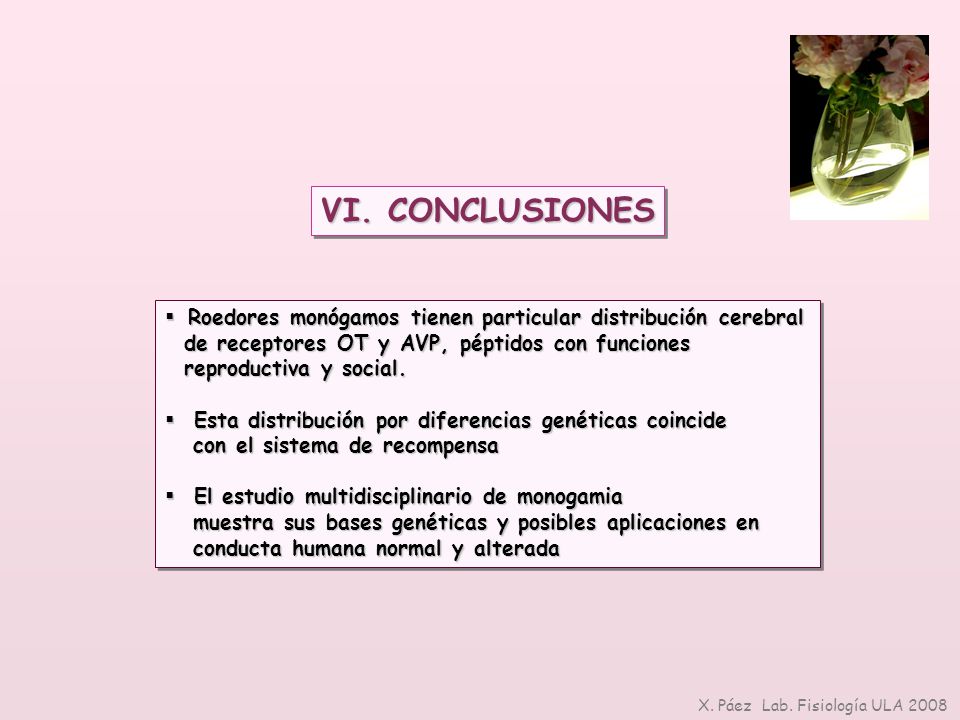 VI. CONCLUSIONES

▪ Roedores monógamos tienen particular distribución cerebral de receptores OT y AVP, péptidos con funciones reproductiva y social.

▪ Esta distribución por diferencias genéticas coincide con el sistema de recompensa

▪ El estudio multidisciplinario de monogamia muestra sus bases genéticas y posibles aplicaciones en conducta humana normal y alterada

X. Páez Lab. Fisiología ULA 2008